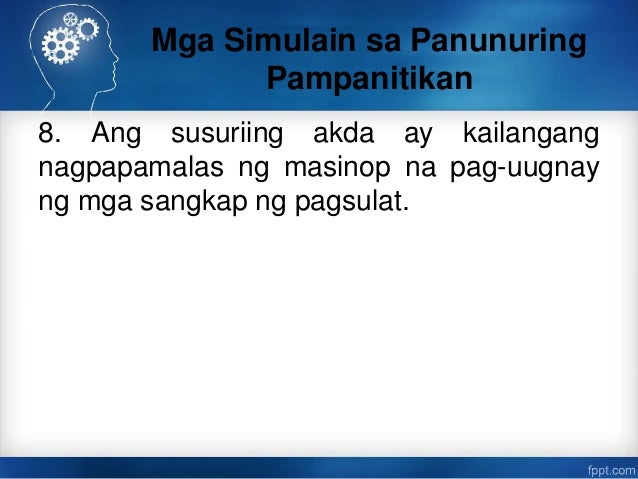 Mga Simulain sa Panunuring Pampanitikan

8. Ang susuriing akda ay kailangang nagpapamalas ng masinop na pag-uugnay ng mga sangkap ng pagsulat.

fppt.com